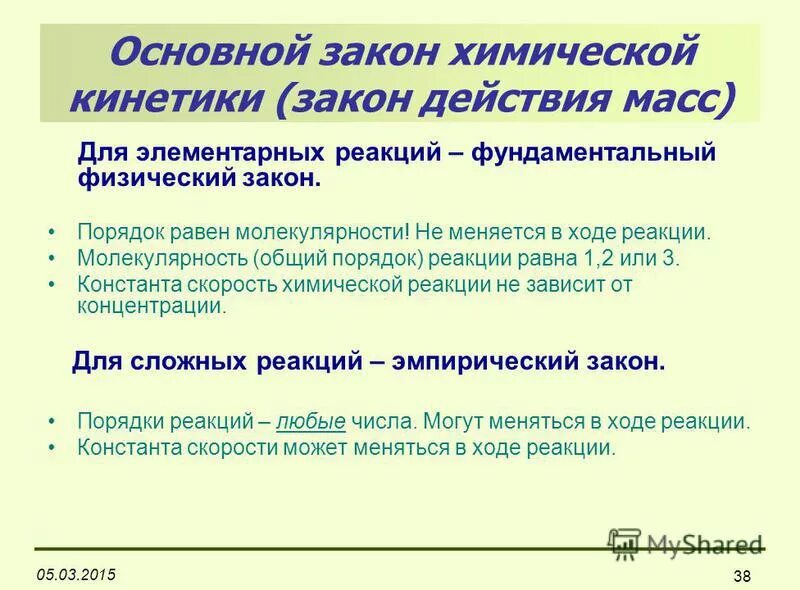 Основной закон химической кинетики (закон действия масс)

Для элементарных реакций – фундаментальный физический закон.

• Порядок равен молекулярности! Не меняется в ходе реакции.
• Молекулярность (общий порядок) реакции равна 1,2 или 3.
• Константа скорость химической реакции не зависит от концентрации.

Для сложных реакций – эмпирический закон.

• Порядки реакций – любые числа. Могут меняться в ходе реакции.
• Константа скорости может меняться в ходе реакции.

MyShared

05.03.2015

38